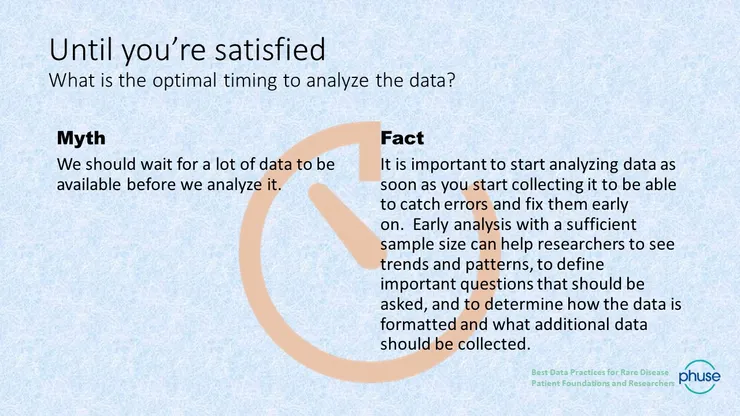 Until you're satisfied
What is the optimal timing to analyze the data?

Myth
We should wait for a lot of data to be available before we analyze it.

Fact
It is important to start analyzing data as soon as you start collecting it to be able to catch errors and fix them early on. Early analysis with a sufficient sample size can help researchers to see trends and patterns, to define important questions that should be asked, and to determine how the data is formatted and what additional data should be collected.

Best Data Practices for Rare Disease Patient Foundations and Researchers
phuse